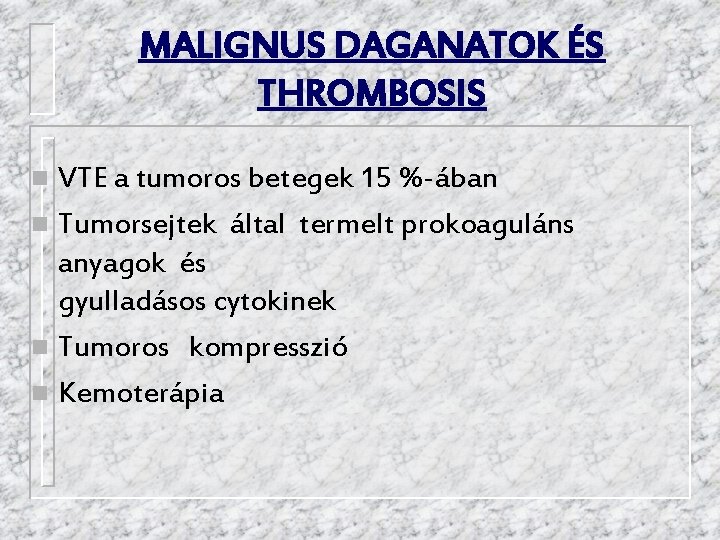 MALIGNUS DAGANATOK ÉS THROMBOSIS

VTE a tumoros betegek 15 %-ában

Tumorsejtek által termelt prokoaguláns anyagok és
gyulladásos cytokinek

Tumoros kompresszió

Kemoterápia